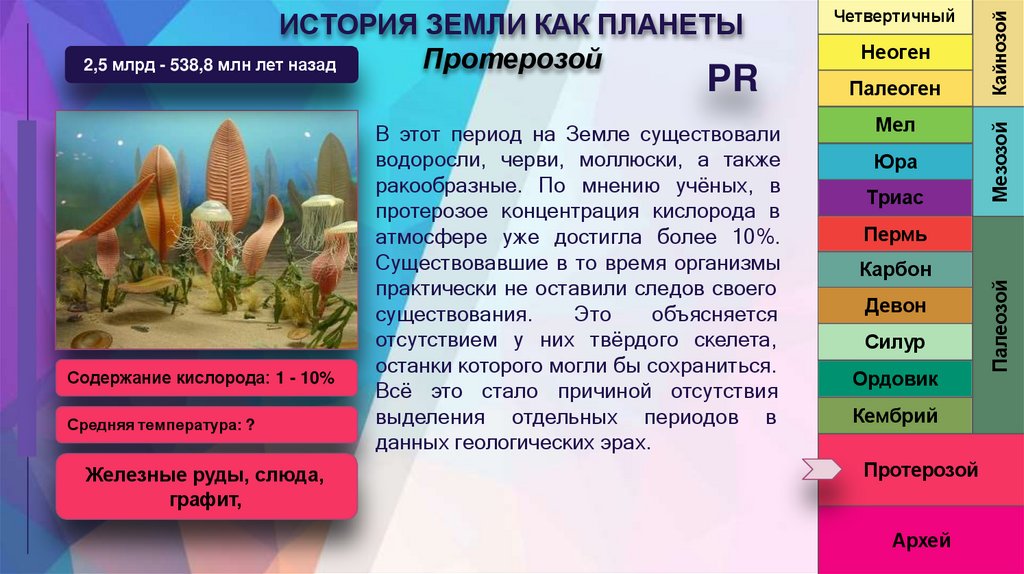 ИСТОРИЯ ЗЕМЛИ КАК ПЛАНЕТЫ
Протерозой

2,5 млрд - 538,8 млн лет назад

PR

В этот период на Земле существовали водоросли, черви, моллюски, а также ракообразные. По мнению учёных, в протерозое концентрация кислорода в атмосфере уже достигла более 10%. Существовавшие в то время организмы практически не оставили следов своего существования. Это объясняется отсутствием у них твёрдого скелета, останки которого могли бы сохраниться. Всё это стало причиной отсутствия выделения отдельных периодов в данных геологических эрах.

Содержание кислорода: 1 - 10%

Средняя температура: ?

Железные руды, слюда, графит,

Четвертичный
Неоген
Палеоген
Кайнозой
Мел
Юра
Триас
Мезозой
Пермь
Карбон
Девон
Силур
Ордовик
Кембрий
Палеозой
Протерозой
Архей